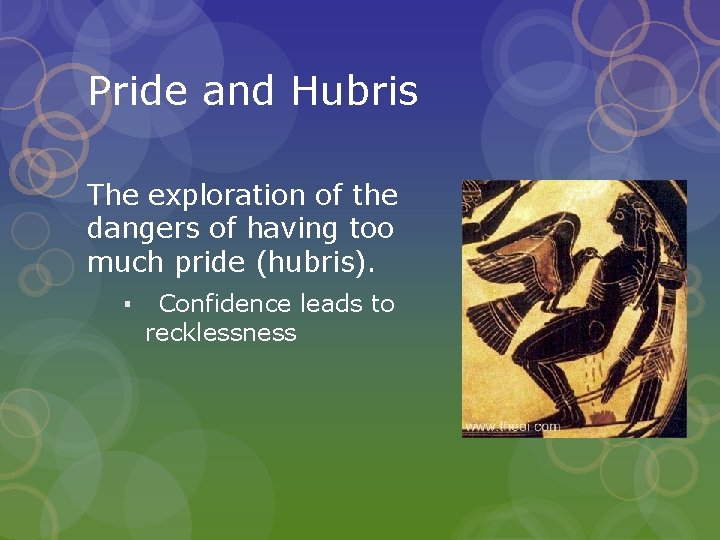 Pride and Hubris

The exploration of the dangers of having too much pride (hubris).

▪ Confidence leads to recklessness

www.theoi.com